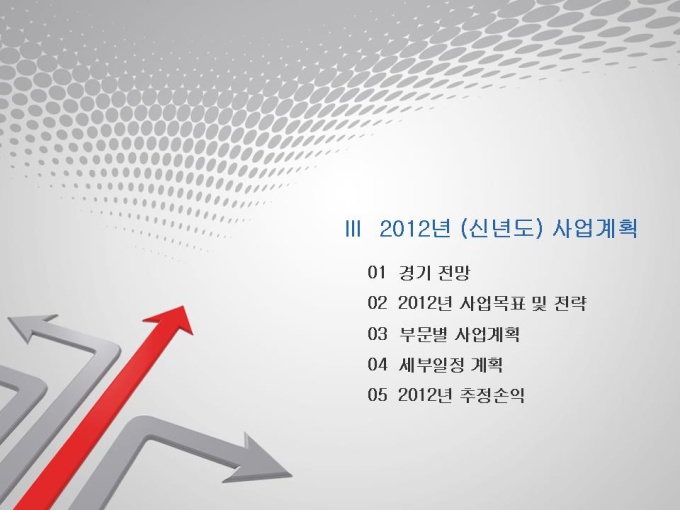 III 2012년 (신년도) 사업계획

01 경기 전망
02 2012년 사업목표 및 전략
03 부문별 사업계획
04 세부일정 계획
05 2012년 추정손익